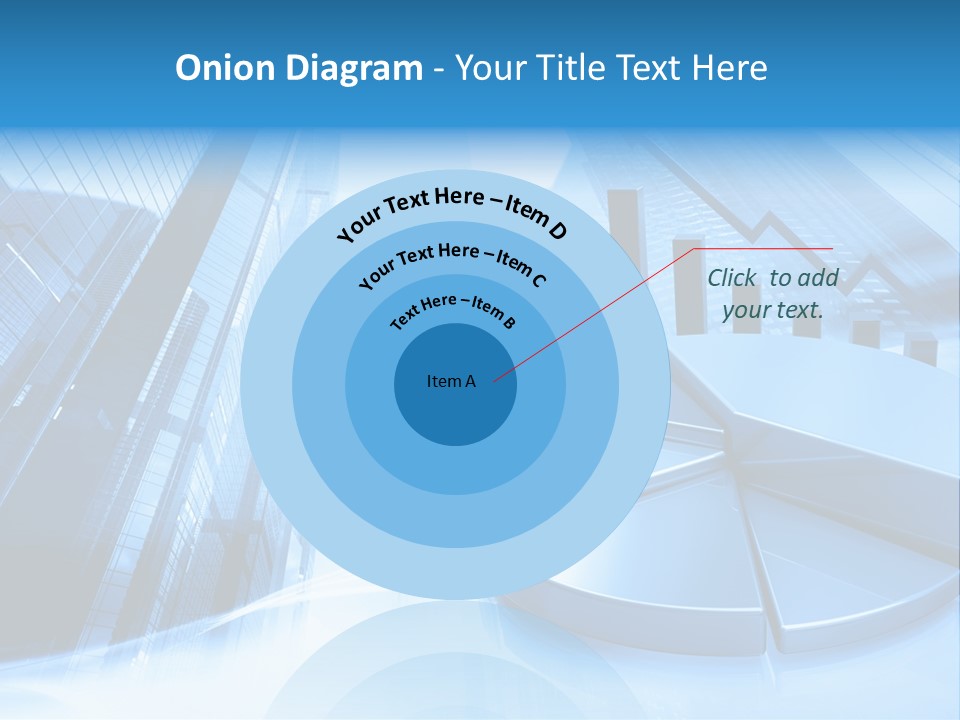 Onion Diagram - Your Title Text Here

Your Text Here – Item D

Your Text Here – Item C

Text Here – Item B

Item A

Click to add your text.